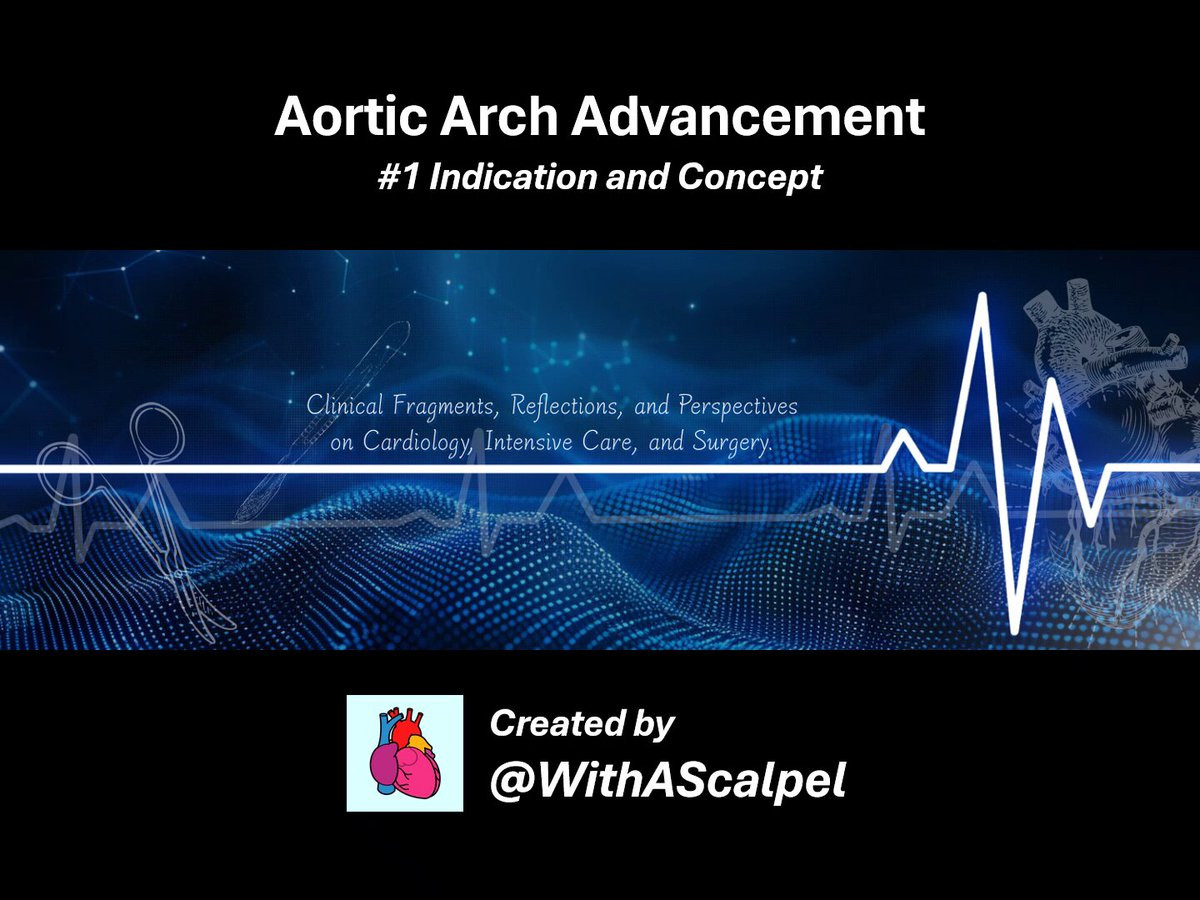 Aortic Arch Advancement
#1 Indication and Concept

Clinical Fragments, Reflections, and Perspectives on Cardiology, Intensive Care, and Surgery.

Created by
@WithAScalpel